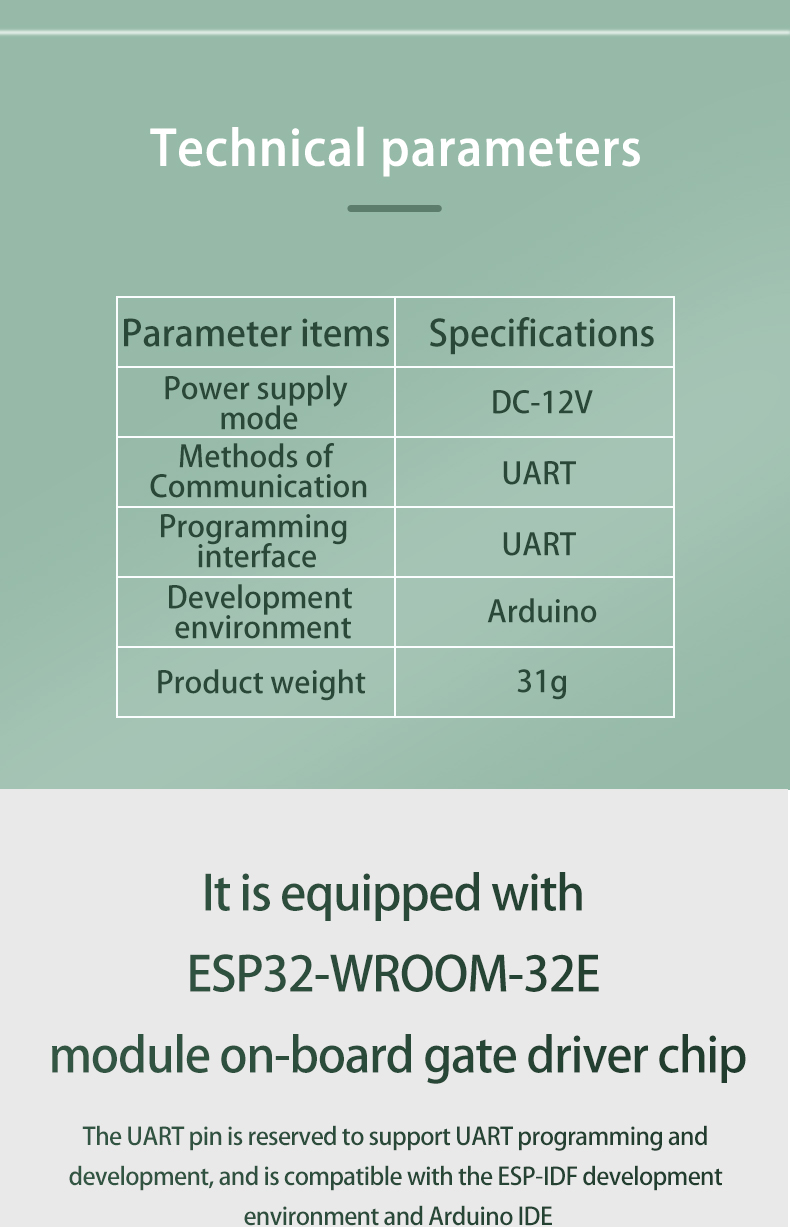 Technical parameters

| Parameter items | Specifications |
|---|---|
| Power supply mode | DC-12V |
| Methods of Communication | UART |
| Programming interface | UART |
| Development environment | Arduino |
| Product weight | 31g |

It is equipped with ESP32-WROOM-32E module on-board gate driver chip

The UART pin is reserved to support UART programming and development, and is compatible with the ESP-IDF development environment and Arduino IDE